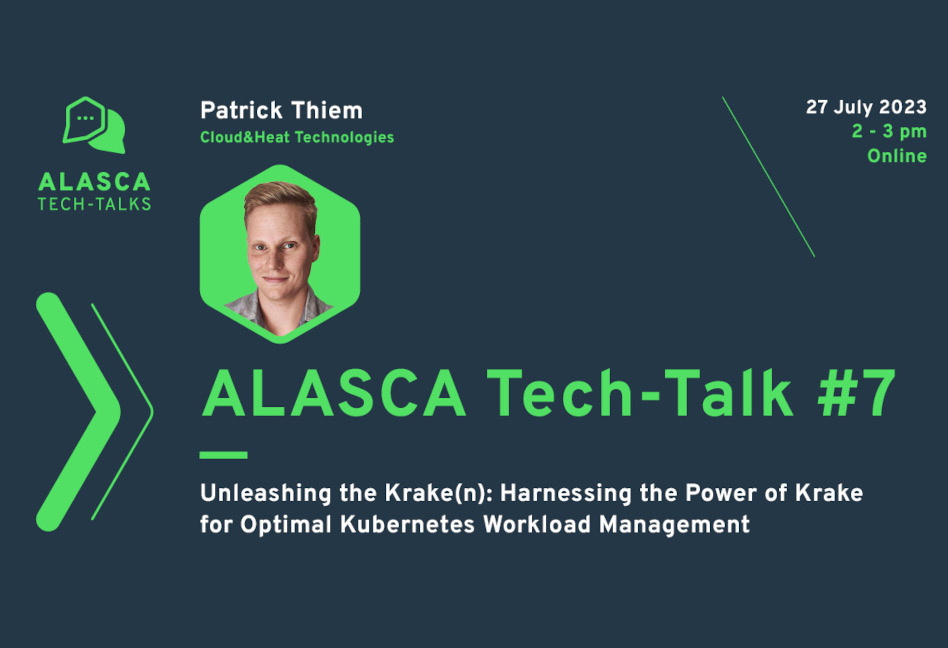 ALASCA
TECH-TALKS

Patrick Thiem
Cloud&Heat Technologies

27 July 2023
2 - 3 pm
Online

ALASCA Tech-Talk #7

Unleashing the Krake(n): Harnessing the Power of Krake for Optimal Kubernetes Workload Management